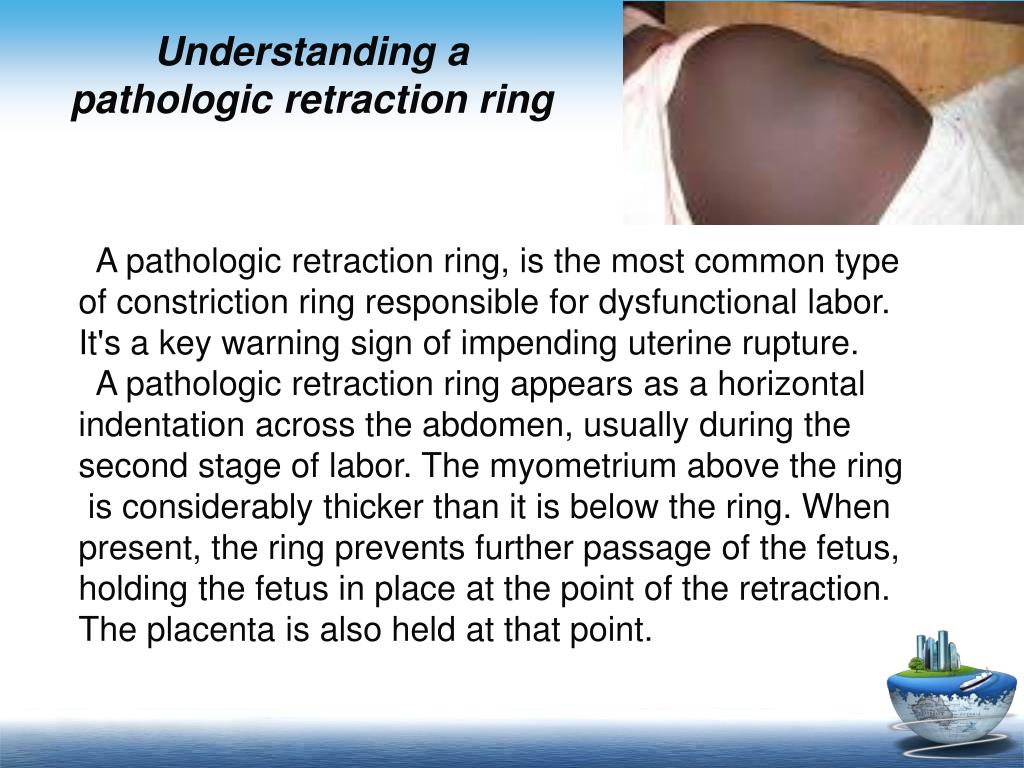 Understanding a pathologic retraction ring

A pathologic retraction ring, is the most common type of constriction ring responsible for dysfunctional labor. It's a key warning sign of impending uterine rupture.

A pathologic retraction ring appears as a horizontal indentation across the abdomen, usually during the second stage of labor. The myometrium above the ring is considerably thicker than it is below the ring. When present, the ring prevents further passage of the fetus, holding the fetus in place at the point of the retraction. The placenta is also held at that point.